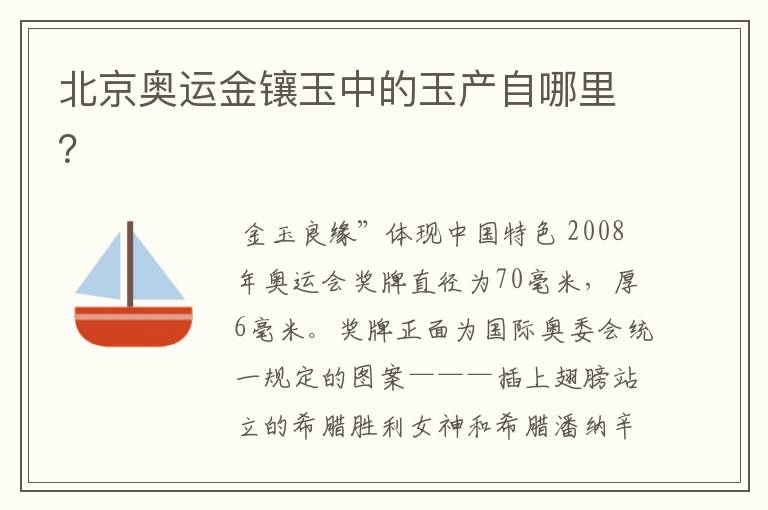 北京奥运金镶玉中的玉产自哪里?

金玉良缘”体现中国特色 2008年奥运会奖牌直径为70毫米，厚6毫米。奖牌正面为国际奥委会统一规定的图案———插上翅膀站立的希腊胜利女神和希腊潘纳辛